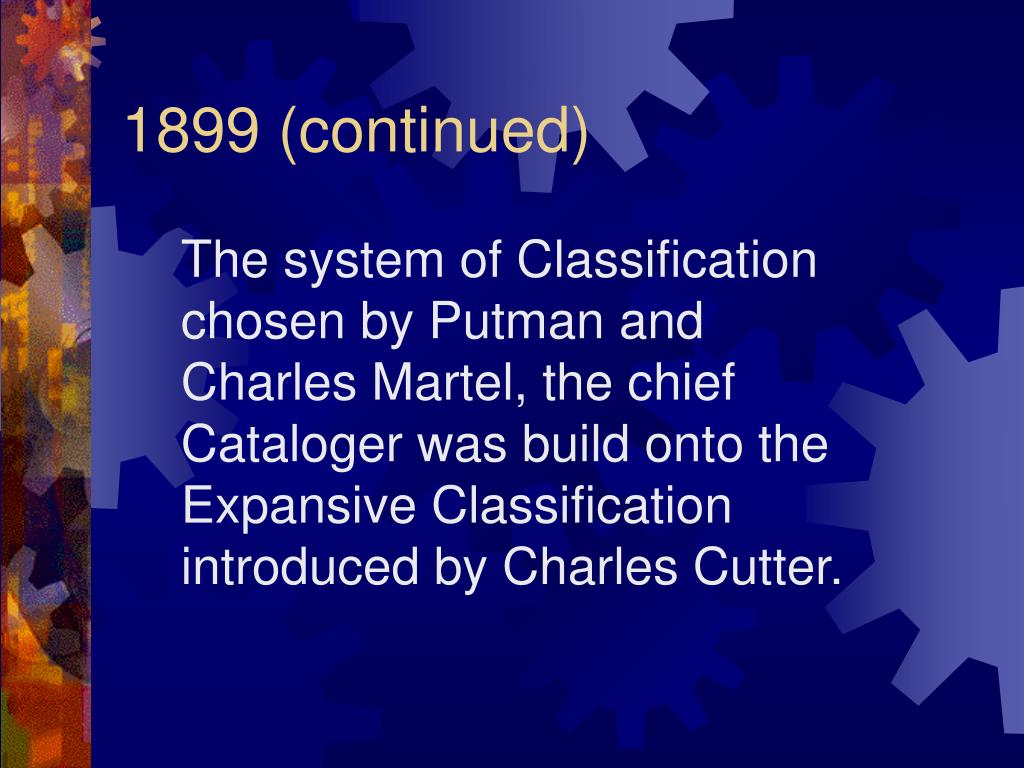 1899 (continued)

The system of Classification chosen by Putman and Charles Martel, the chief Cataloger was build onto the Expansive Classification introduced by Charles Cutter.